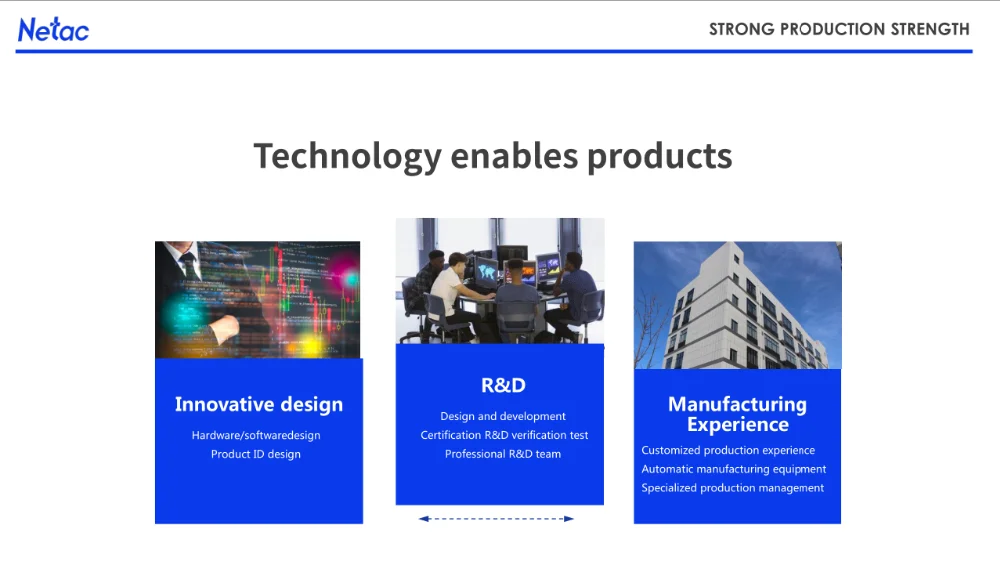 Netac

STRONG PRODUCTION STRENGTH

Technology enables products

Innovative design

Hardware/softwaredesign
Product ID design

R&D

Design and development
Certification R&D verification test
Professional R&D team

Manufacturing Experience

Customized production experience
Automatic manufacturing equipment
Specialized production management